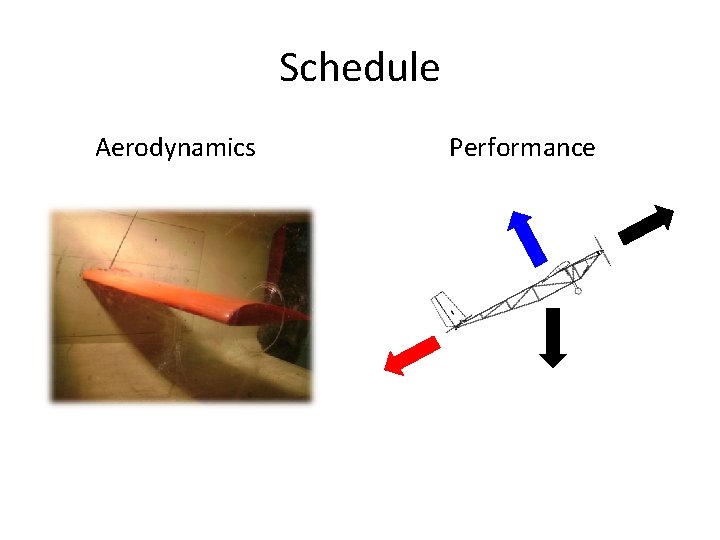 Schedule

Aerodynamics

Performance